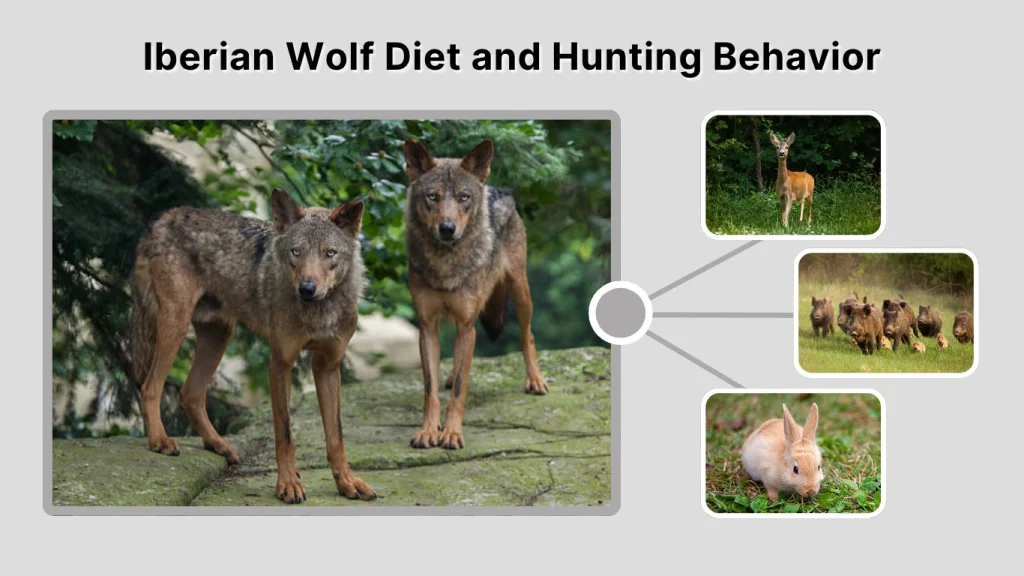 Iberian Wolf Diet and Hunting Behavior